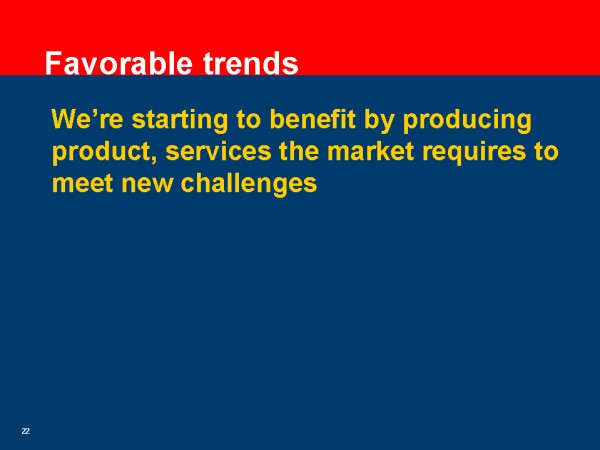 Favorable trends

We’re starting to benefit by producing product, services the market requires to meet new challenges

22